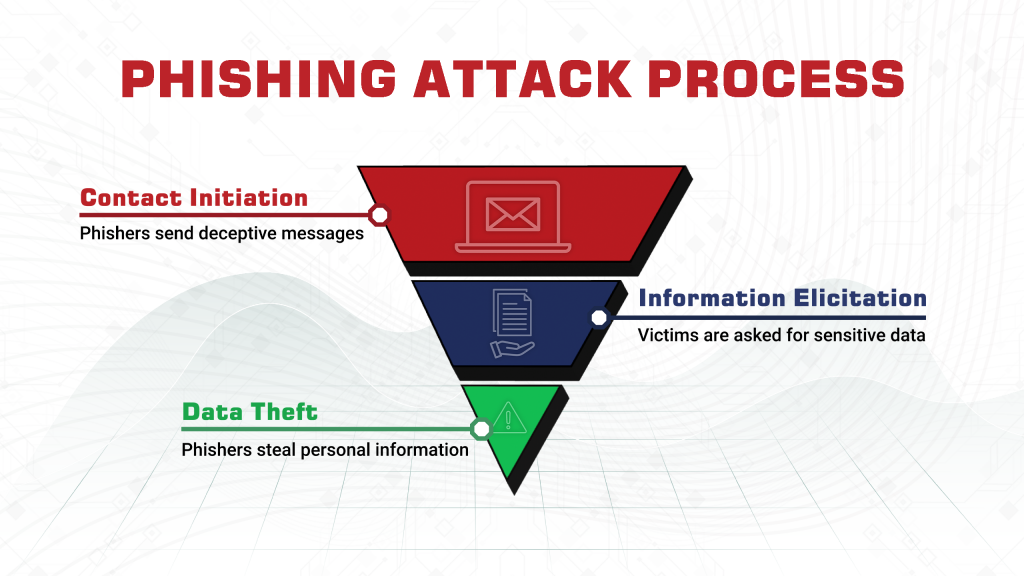 PHISHING ATTACK PROCESS

Contact Initiation

Phishers send deceptive messages

Information Elicitation

Victims are asked for sensitive data

Data Theft

Phishers steal personal information